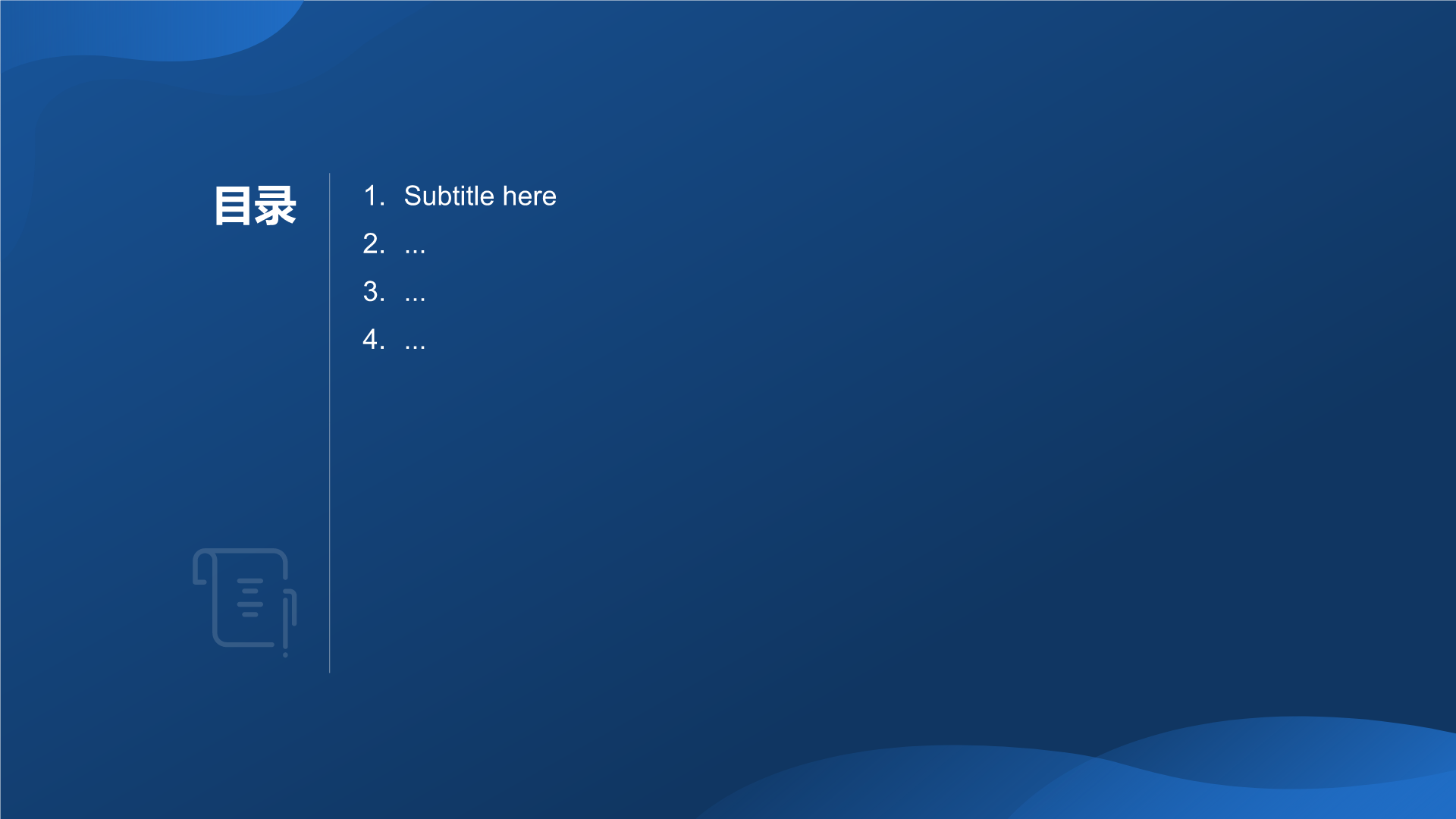 目录

1. Subtitle here
2. ...
3. ...
4. ...